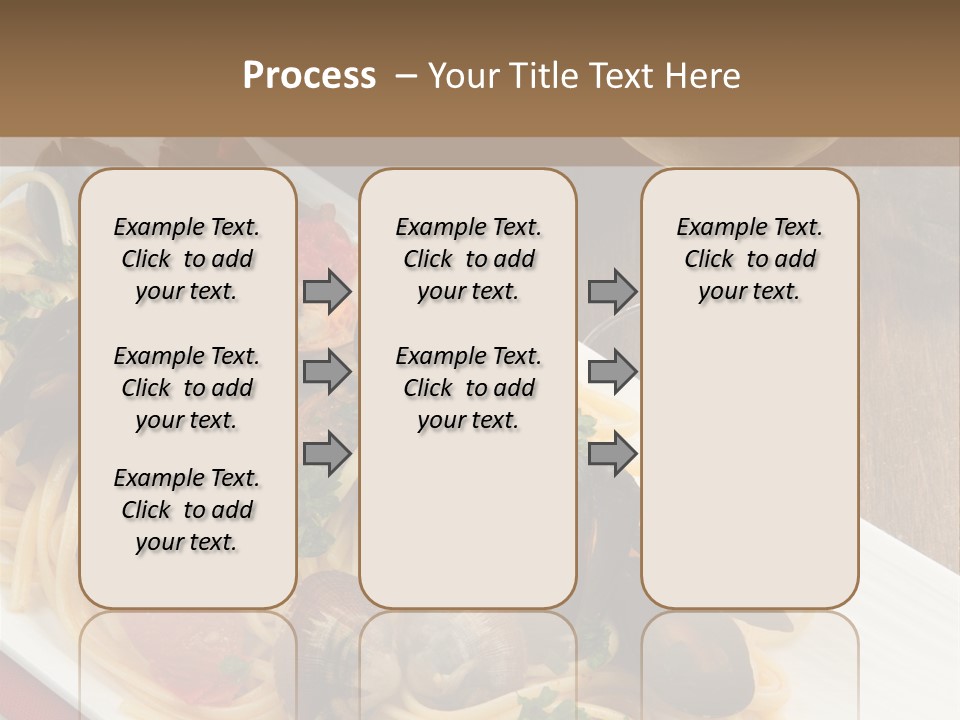 Process – Your Title Text Here

Example Text. Click to add your text.

Example Text. Click to add your text.

Example Text. Click to add your text.

Example Text. Click to add your text.

Example Text. Click to add your text.

Example Text. Click to add your text.